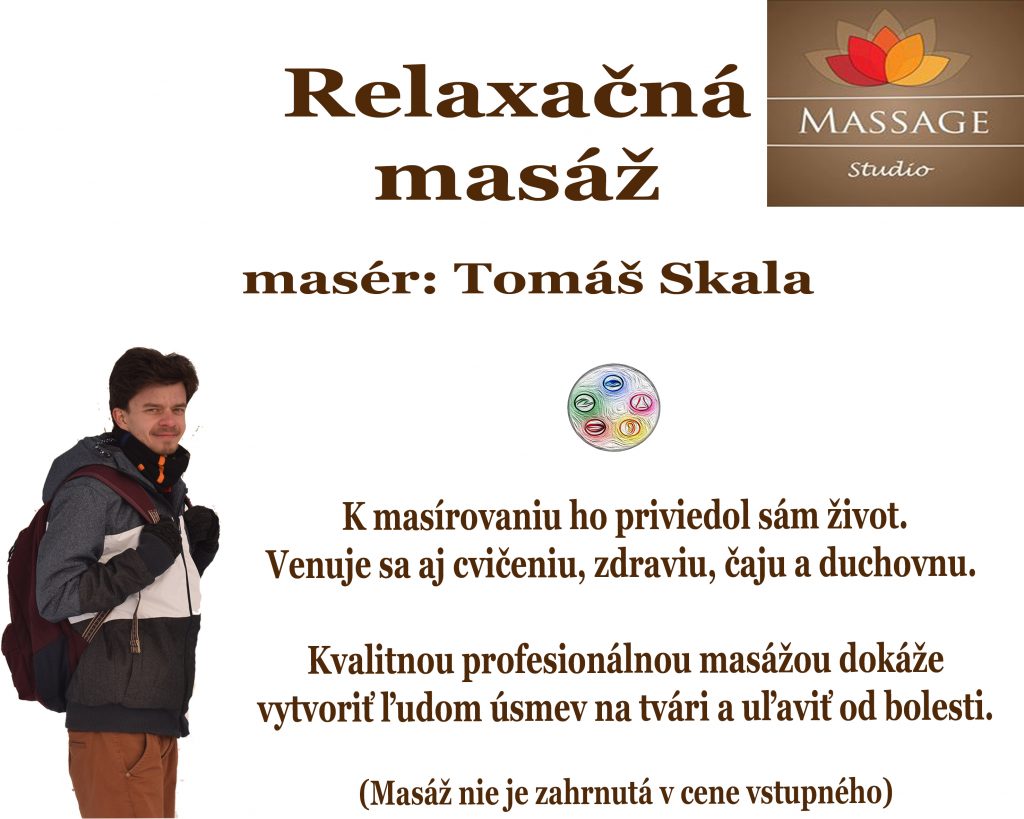 Relaxačná masáž

MASSAGE
Studio

masér: Tomáš Skala

K masírovaniu ho priviedol sám život.
Venuje sa aj cvičeniu, zdraviu, čaju a duchovnu.

Kvalitnou profesionálnou masážou dokáže vytvoriť ľudom úsmev na tvári a uľaviť od bolesti.

(Masáž nie je zahrnutá v cene vstupného)